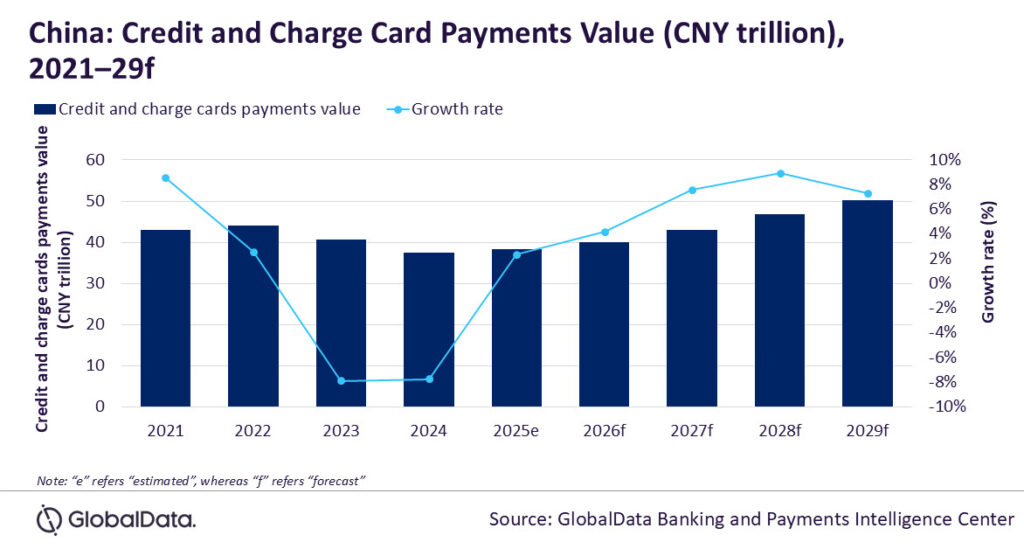 China: Credit and Charge Card Payments Value (CNY trillion), 2021–29f

Credit and charge cards payments value
Growth rate

Credit and charge cards payments value (CNY trillion)

60
50
40
30
20
10
0

10%
8%
6%
4%
2%
0%
-2%
-4%
-6%
-8%
-10%

Growth rate (%)

2021
2022
2023
2024
2025e
2026f
2027f
2028f
2029f

Note: "e" refers "estimated", whereas "f" refers "forecast"

GlobalData.

Source: GlobalData Banking and Payments Intelligence Center